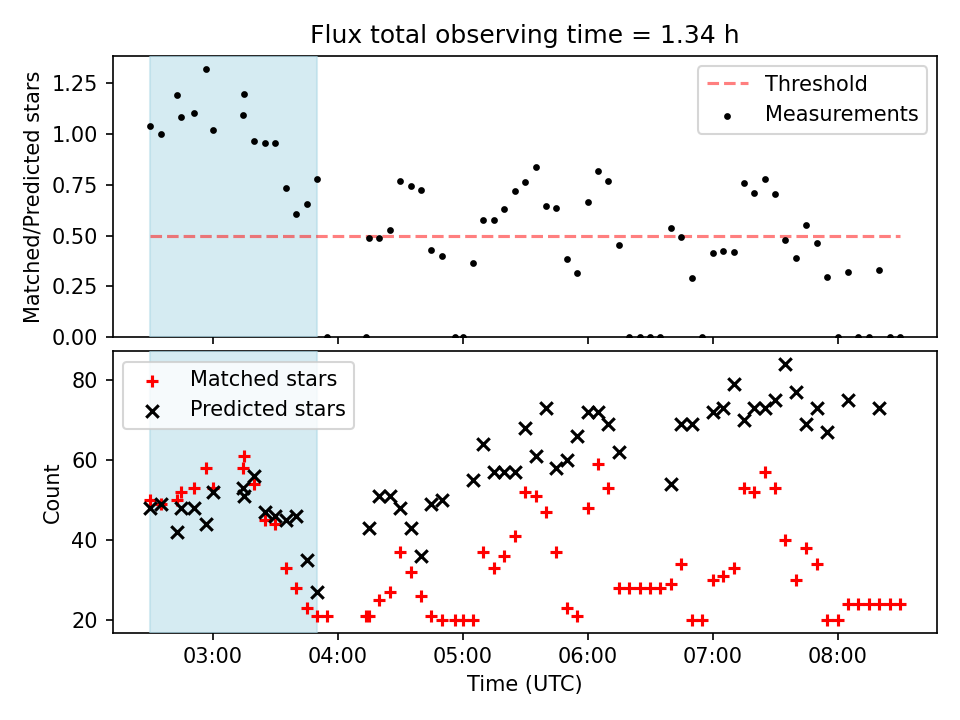 Flux total observing time = 1.34 h

Matched/Predicted stars

1.25
1.00
0.75
0.50
0.25
0.00

Threshold
Measurements

Count

80
60
40
20

Matched stars
Predicted stars

03:00
04:00
05:00
06:00
07:00
08:00

Time (UTC)